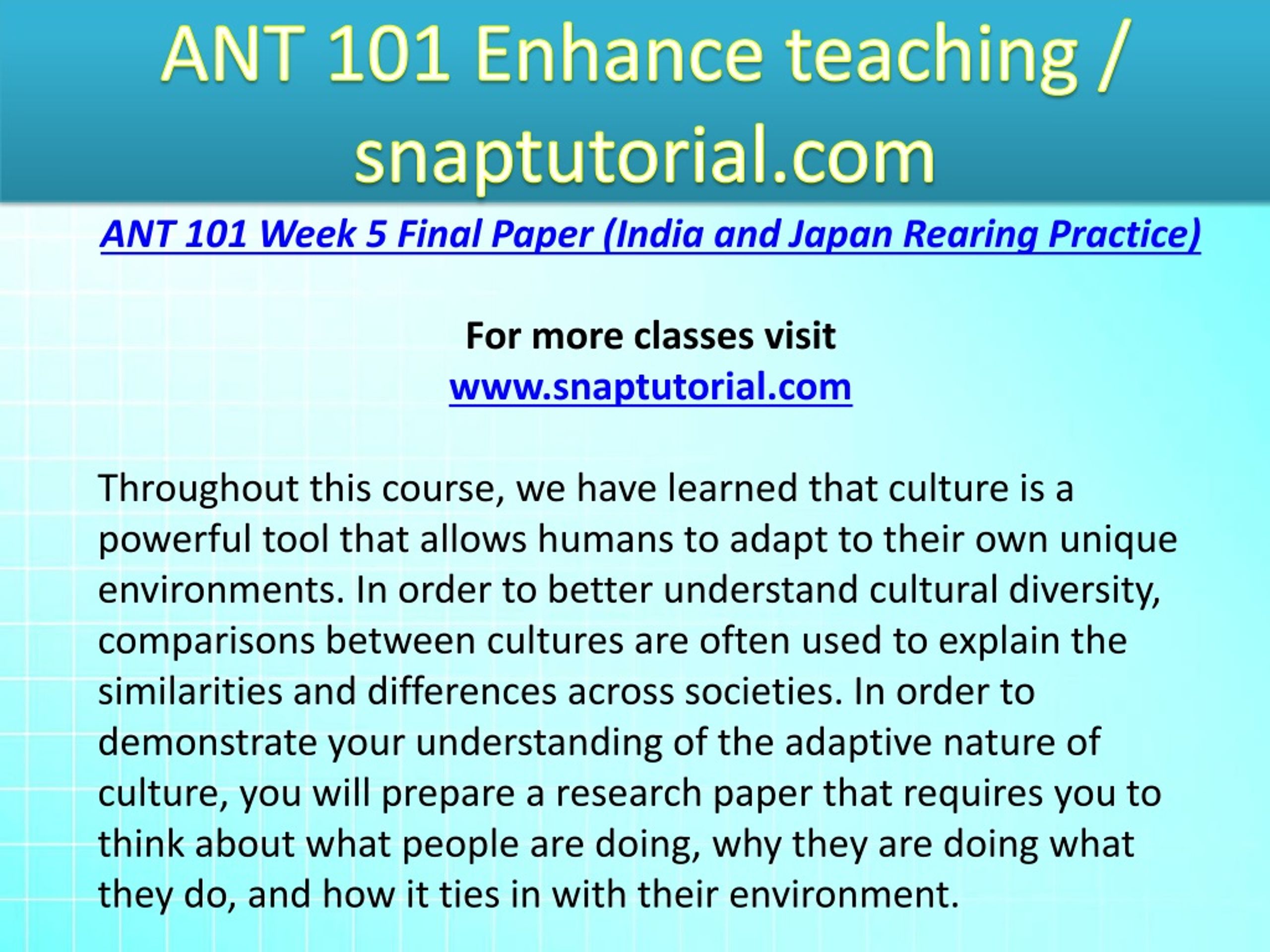 ANT 101 Enhance teaching / snaptutorial.com

ANT 101 Week 5 Final Paper (India and Japan Rearing Practice)

For more classes visit
www.snaptutorial.com

Throughout this course, we have learned that culture is a powerful tool that allows humans to adapt to their own unique environments. In order to better understand cultural diversity, comparisons between cultures are often used to explain the similarities and differences across societies. In order to demonstrate your understanding of the adaptive nature of culture, you will prepare a research paper that requires you to think about what people are doing, why they are doing what they do, and how it ties in with their environment.